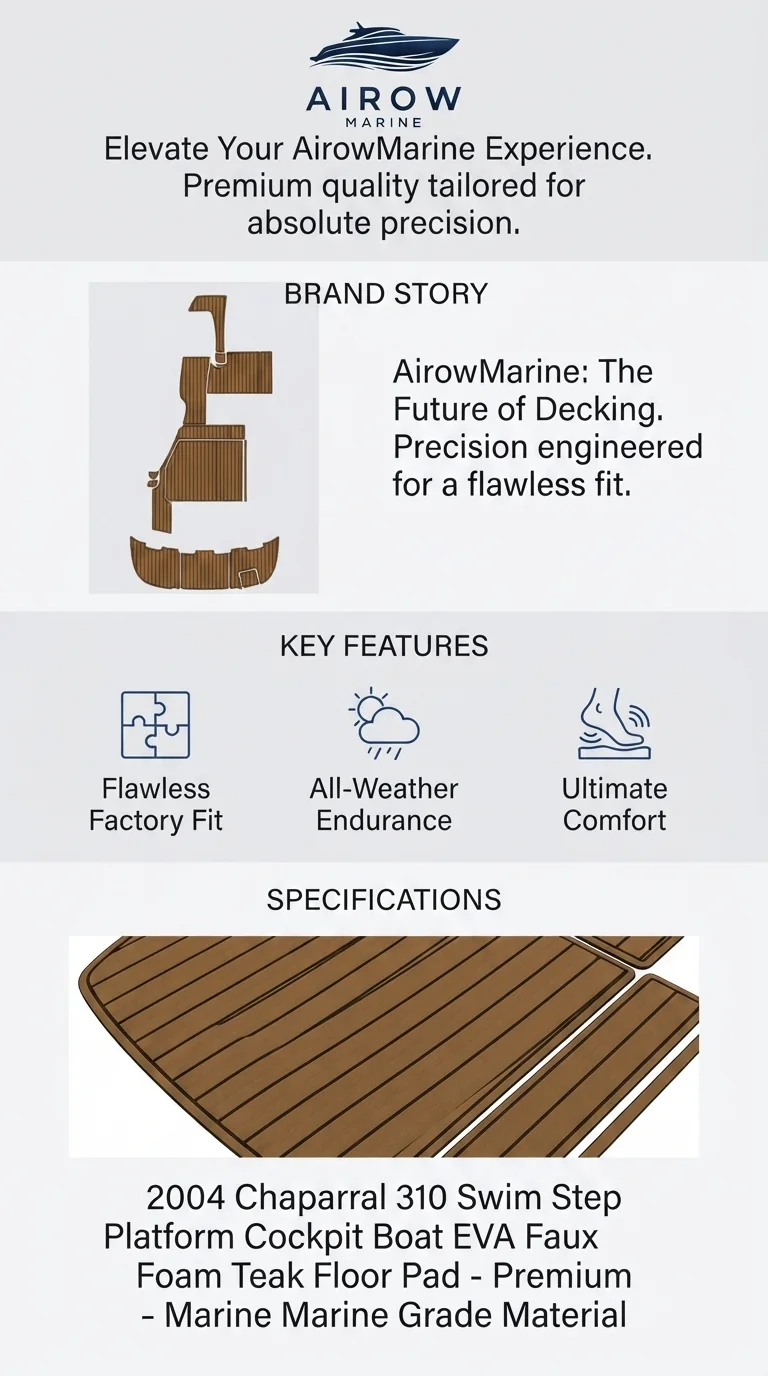 AIROW
MARINE

Elevate Your AirowMarine Experience. Premium quality tailored for absolute precision.

BRAND STORY

AirowMarine: The Future of Decking. Precision engineered for a flawless fit.

KEY FEATURES

Flawless Factory Fit

All-Weather Endurance

Ultimate Comfort

SPECIFICATIONS

2004 Chaparral 310 Swim Step Platform Cockpit Boat EVA Faux Foam Teak Floor Pad - Premium - Marine Marine Grade Material